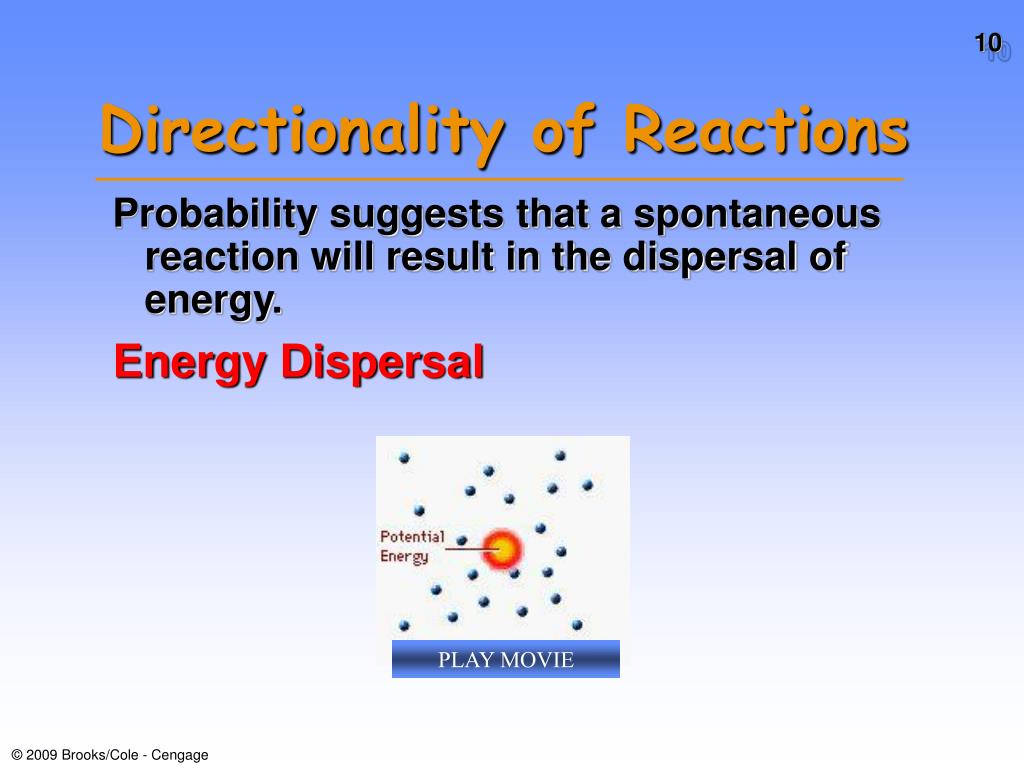 10

Directionality of Reactions

Probability suggests that a spontaneous reaction will result in the dispersal of energy.

Energy Dispersal

Potential Energy

PLAY MOVIE

© 2009 Brooks/Cole - Cengage